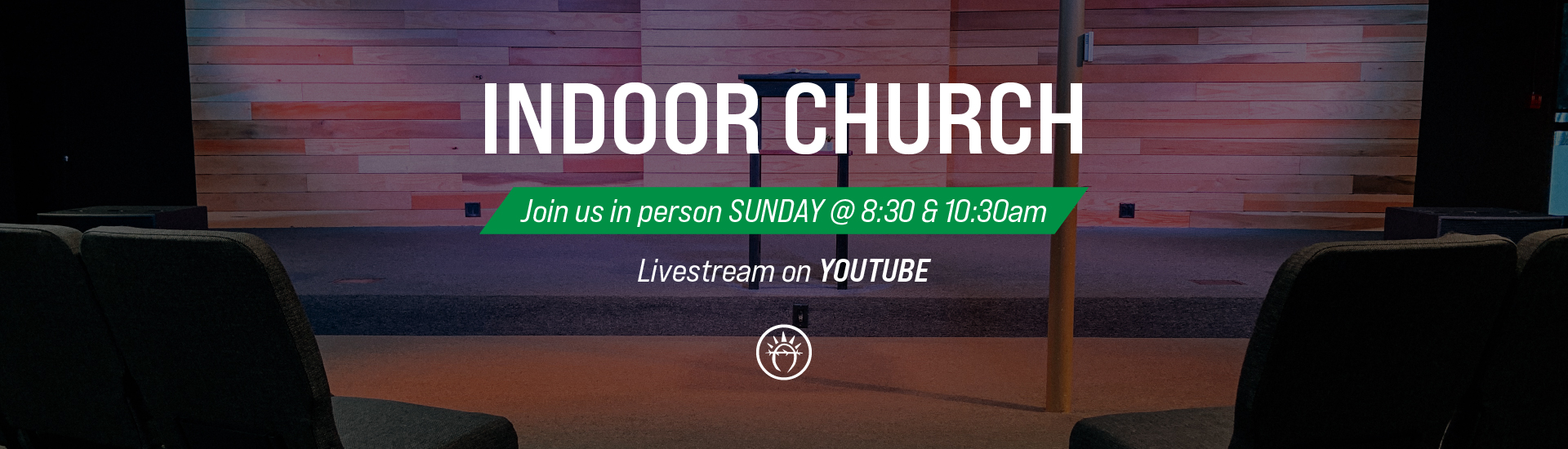 INDOOR CHURCH

Join us in person SUNDAY @ 8:30 & 10:30am

Livestream on YOUTUBE